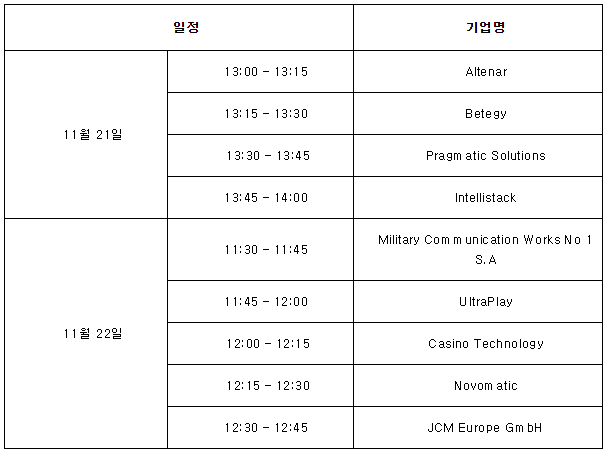 | 일정 | | 기업명 |
|---|---|---|
| 11월 21일 | 13:00 - 13:15 | Altenar |
| | 13:15 - 13:30 | Betegy |
| | 13:30 - 13:45 | Pragmatic Solutions |
| | 13:45 - 14:00 | Intellistack |
| 11월 22일 | 11:30 - 11:45 | Military Communication Works No 1 S.A |
| | 11:45 - 12:00 | UltraPlay |
| | 12:00 - 12:15 | Casino Technology |
| | 12:15 - 12:30 | Novomatic |
| | 12:30 - 12:45 | JCM Europe GmbH |